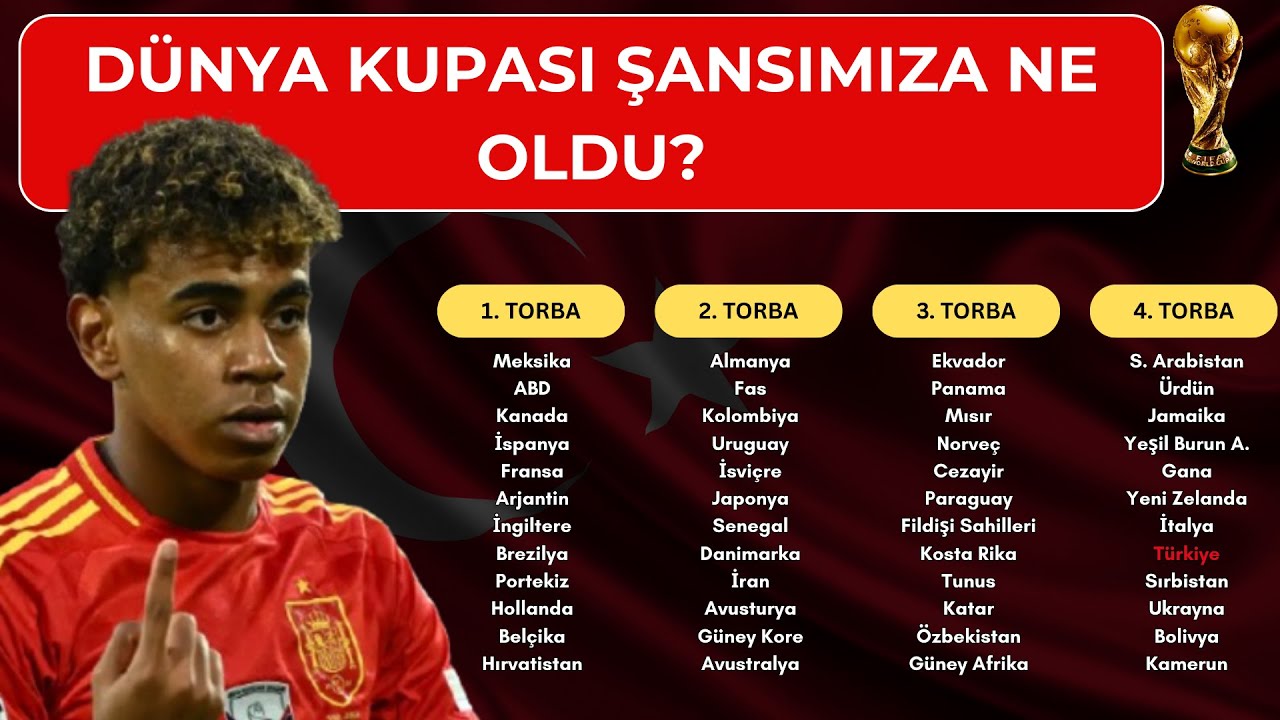 DÜNYA KUPASI ŞANSIMIZA NE OLDU?

1. TORBA
Meksika
ABD
Kanada
İspanya
Fransa
Arjantin
İngiltere
Brezilya
Portekiz
Hollanda
Belçika
Hırvatistan

2. TORBA
Almanya
Fas
Kolombiya
Uruguay
İsviçre
Japonya
Senegal
Danimarka
İran
Avusturya
Güney Kore
Avustralya

3. TORBA
Ekvador
Panama
Mısır
Norveç
Cezayir
Paraguay
Fildişi Sahilleri
Kosta Rika
Tunus
Katar
Özbekistan
Güney Afrika

4. TORBA
S. Arabistan
Ürdün
Jamaika
Yeşil Burun A.
Gana
Yeni Zelanda
İtalya
Türkiye
Sırbistan
Ukrayna
Bolivya
Kamerun